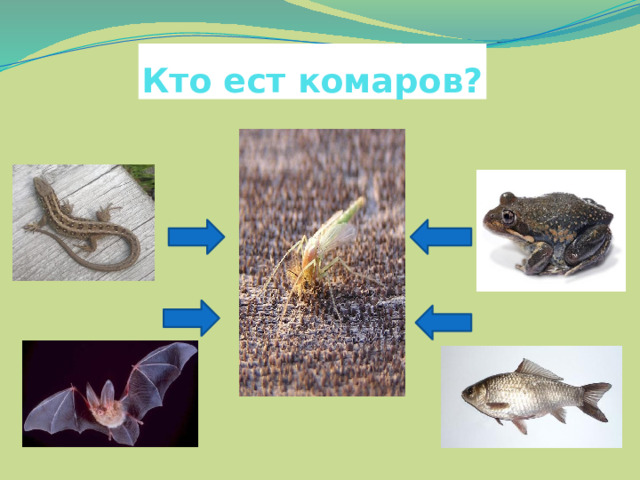 Кто ест комаров?